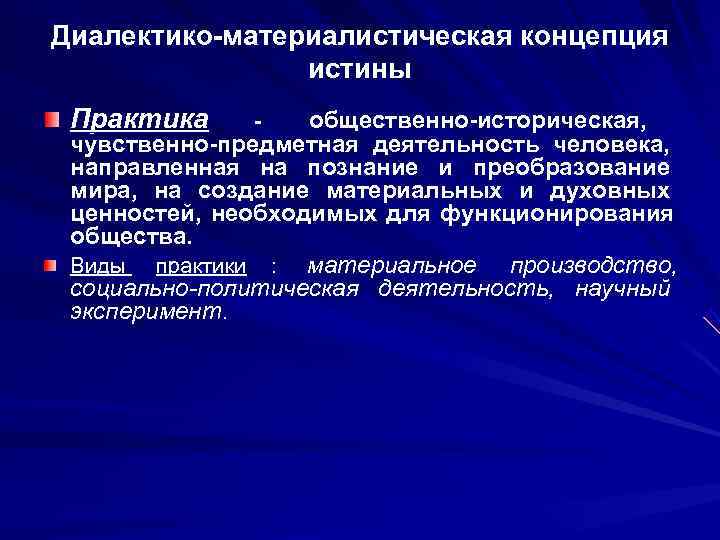 Диалектико-материалистическая концепция истины

Практика - общественно-историческая, чувственно-предметная деятельность человека, направленная на познание и преобразование мира, на создание материальных и духовных ценностей, необходимых для функционирования общества.

Виды практики : материальное производство, социально-политическая деятельность, научный эксперимент.